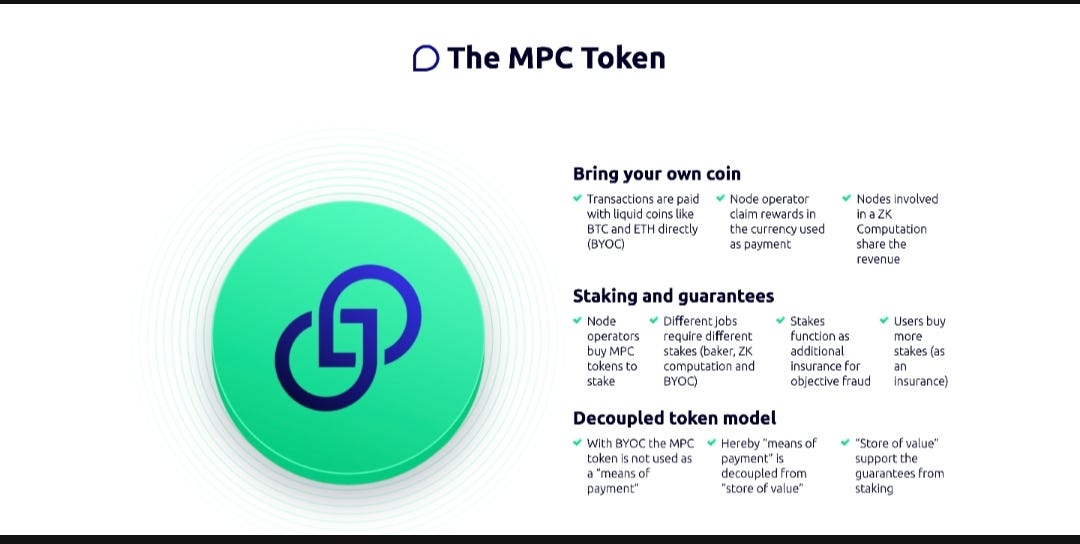 The MPC Token

Bring your own coin

Transactions are paid with liquid coins like BTC and ETH directly (BYOC)

Node operator claim rewards in the currency used as payment

Nodes involved in a ZK Computation share the revenue

Staking and guarantees

Node operators buy MPC tokens to stake

Different jobs require different stakes (baker, ZK computation and BYOC)

Stakes function as additional insurance for objective fraud

Users buy more stakes (as an insurance)

Decoupled token model

With BYOC the MPC token is not used as a "means of payment"

Hereby "means of payment" is decoupled from "store of value"

"Store of value" support the guarantees from staking